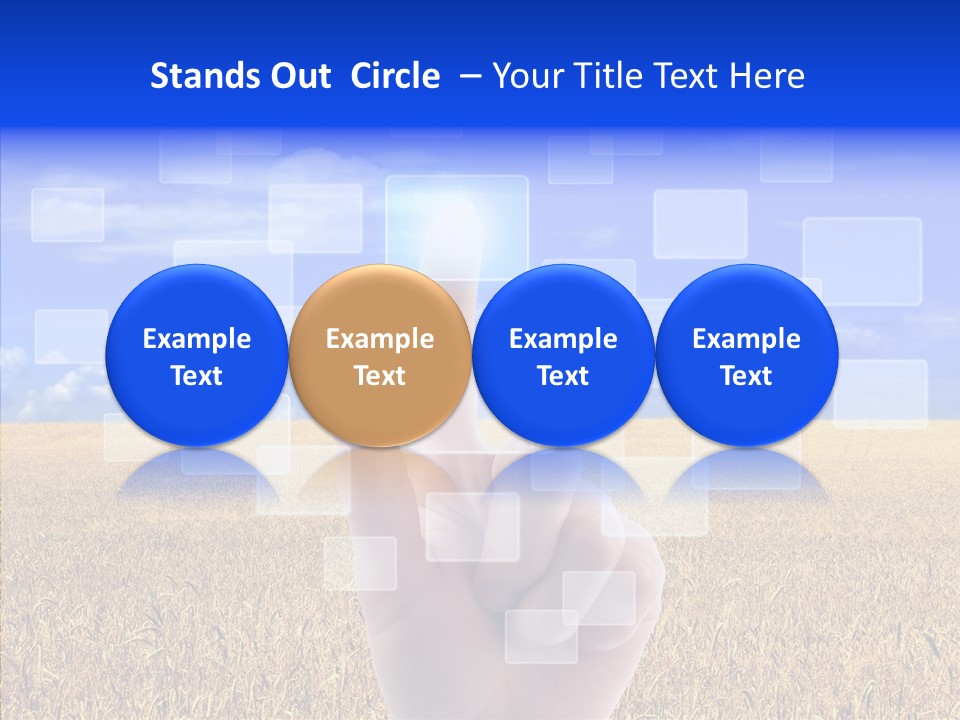 Stands Out Circle – Your Title Text Here

Example Text

Example Text

Example Text

Example Text